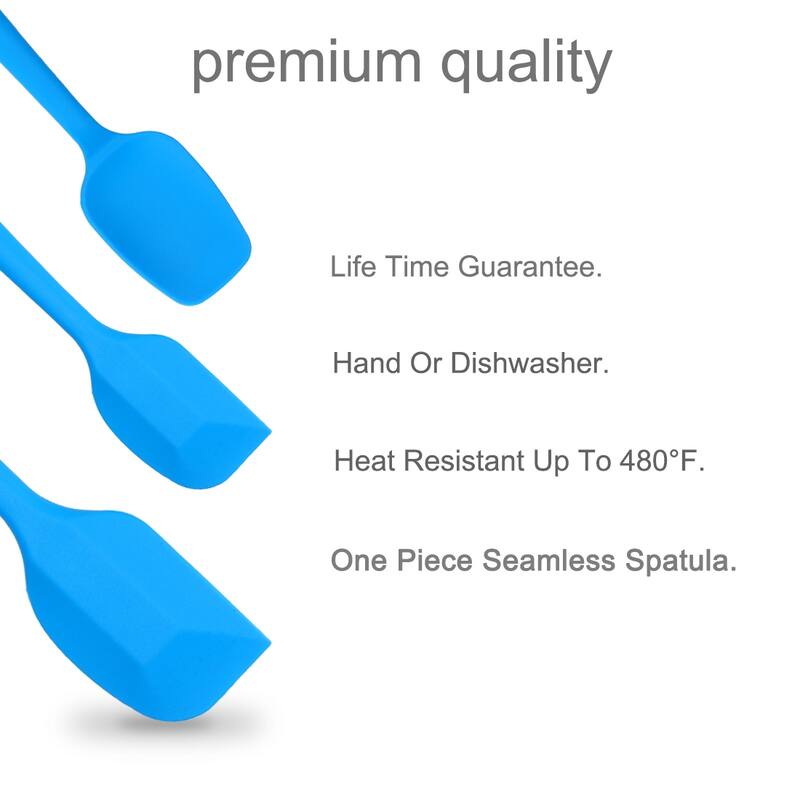 premium quality

Life Time Guarantee.

Hand Or Dishwasher.

Heat Resistant Up To 480°F.

One Piece Seamless Spatula.